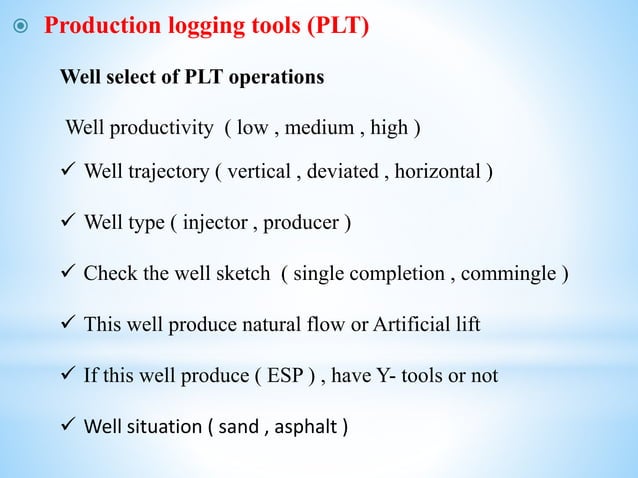 Production logging tools (PLT)

Well select of PLT operations

Well productivity ( low , medium , high )

✓ Well trajectory ( vertical , deviated , horizontal )

✓ Well type ( injector , producer )

✓ Check the well sketch ( single completion , commingle )

✓ This well produce natural flow or Artificial lift

✓ If this well produce ( ESP ) , have Y- tools or not

✓ Well situation ( sand , asphalt )